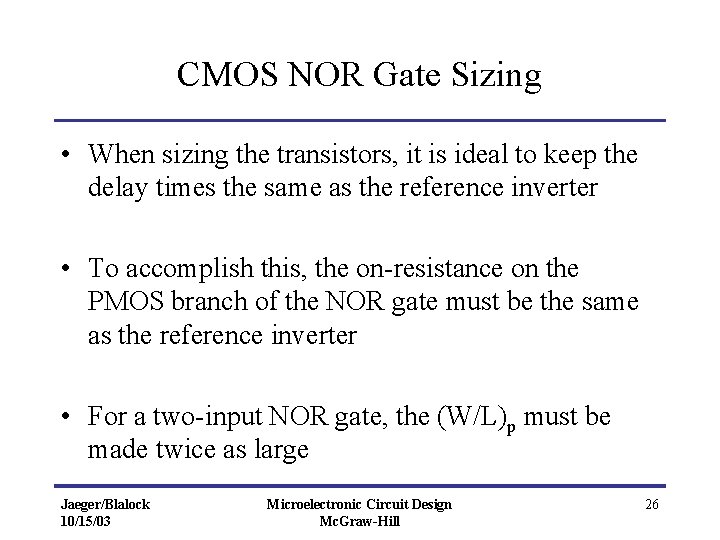 CMOS NOR Gate Sizing

• When sizing the transistors, it is ideal to keep the delay times the same as the reference inverter

• To accomplish this, the on-resistance on the PMOS branch of the NOR gate must be the same as the reference inverter

• For a two-input NOR gate, the $(W/L)_p$ must be made twice as large

Jaeger/Blalock
10/15/03

Microelectronic Circuit Design
McGraw-Hill

26